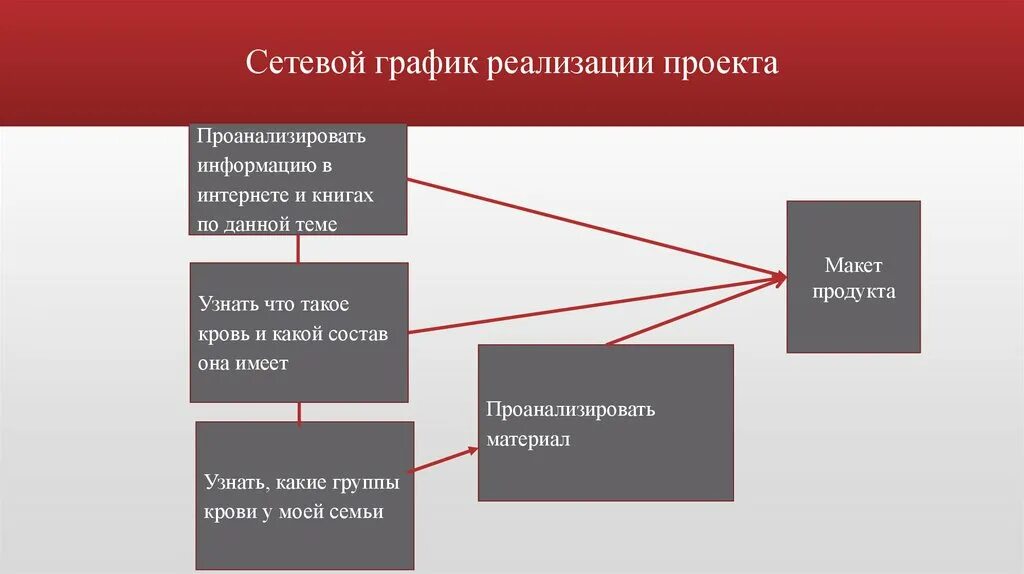 Сетевой график реализации проекта

Проанализировать информацию в интернете и книгах по данной теме

Узнать что такое кровь и какой состав она имеет

Узнать, какие группы крови у моей семьи

Проанализировать материал

Макет продукта